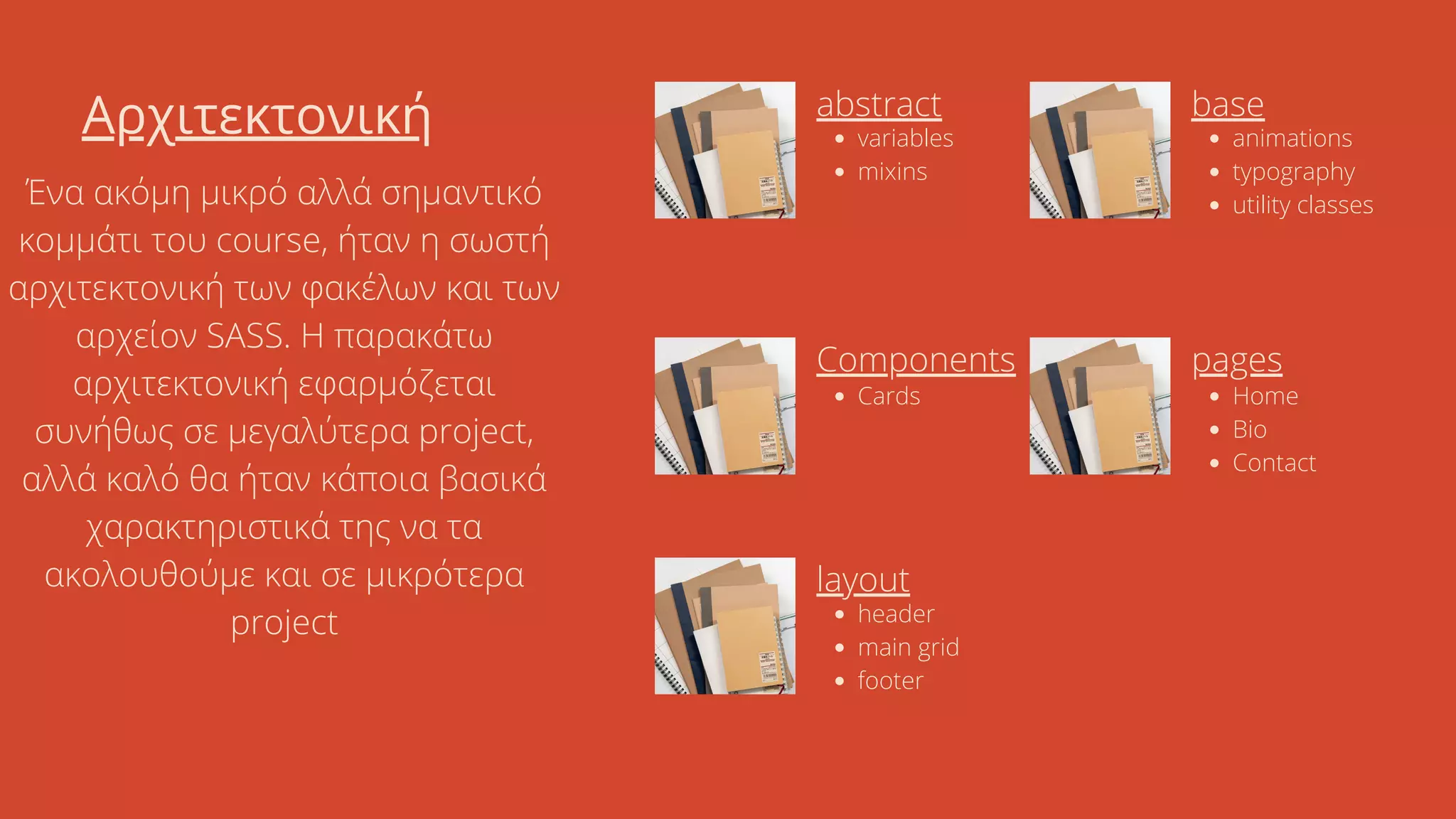 Αρχιτεκτονική

Ένα ακόμη μικρό αλλά σημαντικό κομμάτι του course, ήταν η σωστή αρχιτεκτονική των φακέλων και των αρχείον SASS. Η παρακάτω αρχιτεκτονική εφαρμόζεται συνήθως σε μεγαλύτερα project, αλλά καλό θα ήταν κάποια βασικά χαρακτηριστικά της να τα ακολουθούμε και σε μικρότερα project

abstract
- variables
- mixins

base
- animations
- typography
- utility classes

Components
- Cards

pages
- Home
- Bio
- Contact

layout
- header
- main grid
- footer